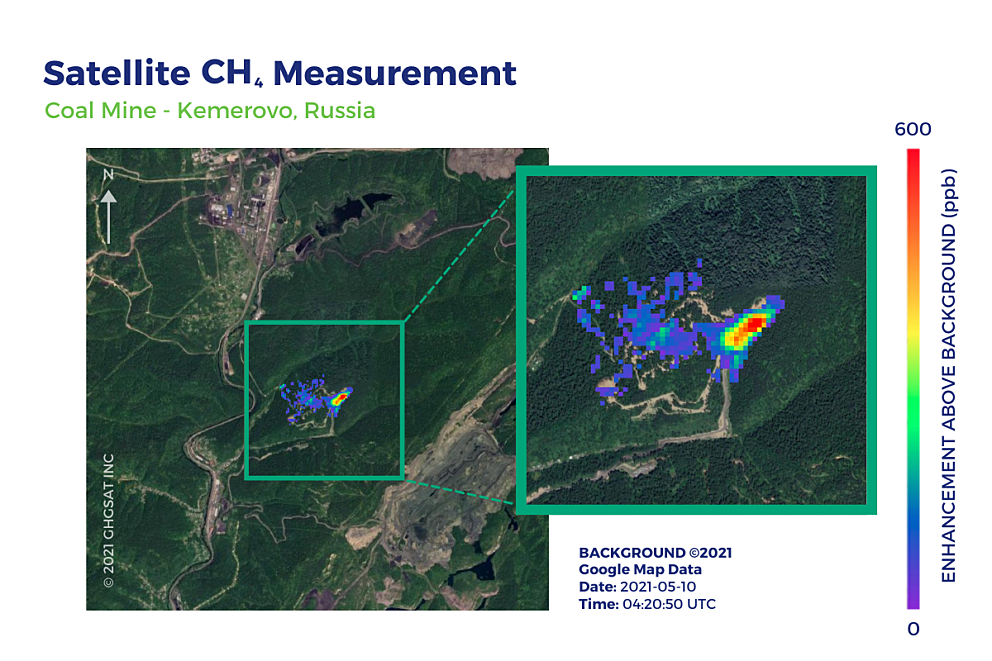 Satellite $CH_4$ Measurement

Coal Mine - Kemerovo, Russia

N

© 2021 GHGSAT INC

BACKGROUND ©2021
Google Map Data
Date: 2021-05-10
Time: 04:20:50 UTC

600

ENHANCEMENT ABOVE BACKGROUND (ppb)

0